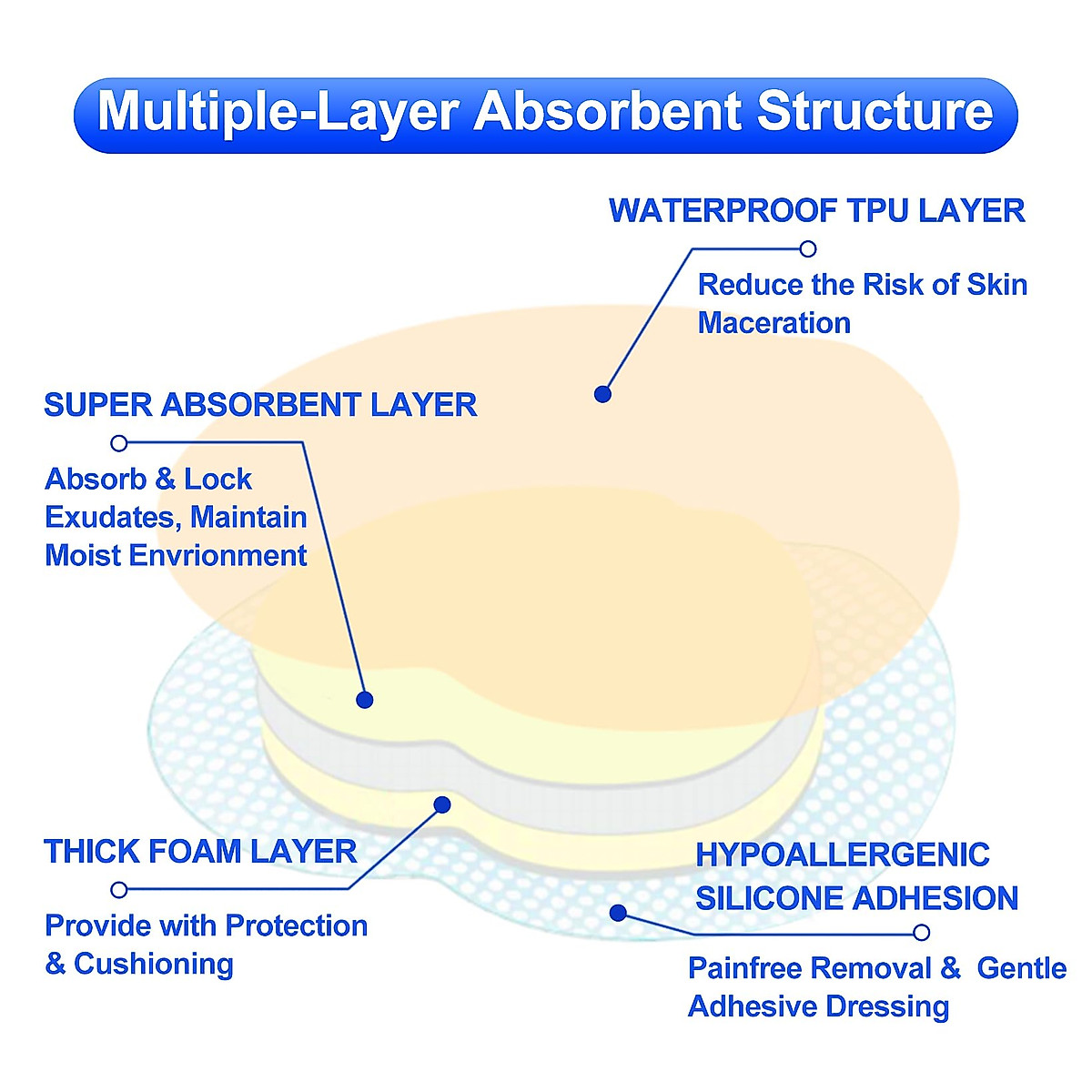 Multiple-Layer Absorbent Structure

WATERPROOF TPU LAYER

Reduce the Risk of Skin Maceration

SUPER ABSORBENT LAYER

Absorb & Lock Exudates, Maintain Moist Envrionment

THICK FOAM LAYER

Provide with Protection & Cushioning

HYPOALLERGENIC SILICONE ADHESION

Painfree Removal & Gentle Adhesive Dressing